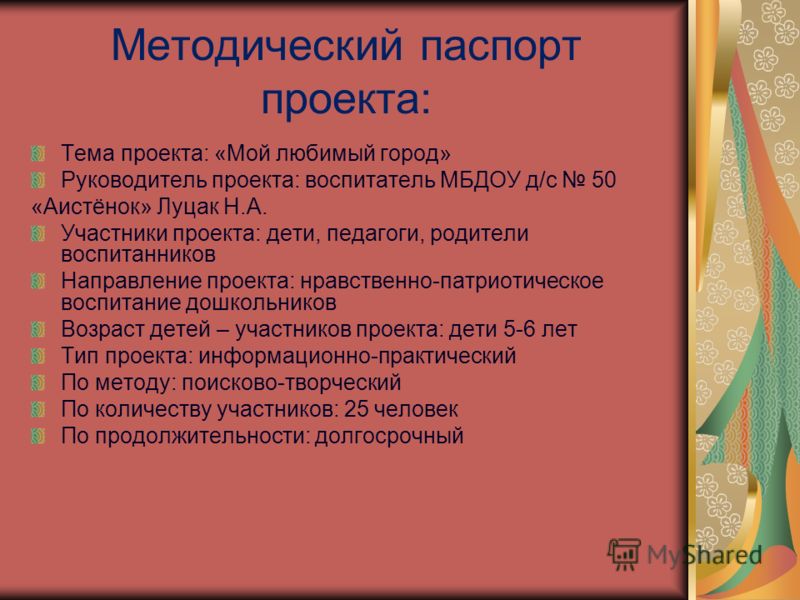 Методический паспорт проекта:

Тема проекта: «Мой любимый город»

Руководитель проекта: воспитатель МБДОУ д/с № 50 «Аистёнок» Луцак Н.А.

Участники проекта: дети, педагоги, родители воспитанников

Направление проекта: нравственно-патриотическое воспитание дошкольников

Возраст детей – участников проекта: дети 5-6 лет

Тип проекта: информационно-практический

По методу: поисково-творческий

По количеству участников: 25 человек

По продолжительности: долгосрочный

MyShared